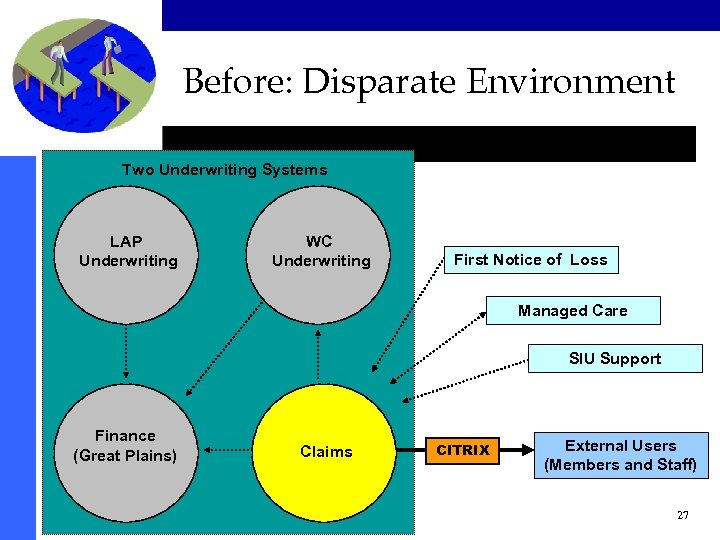 Before: Disparate Environment

Two Underwriting Systems

LAP Underwriting

WC Underwriting

Finance (Great Plains)

Claims

First Notice of Loss

Managed Care

SIU Support

CITRIX

External Users (Members and Staff)

27